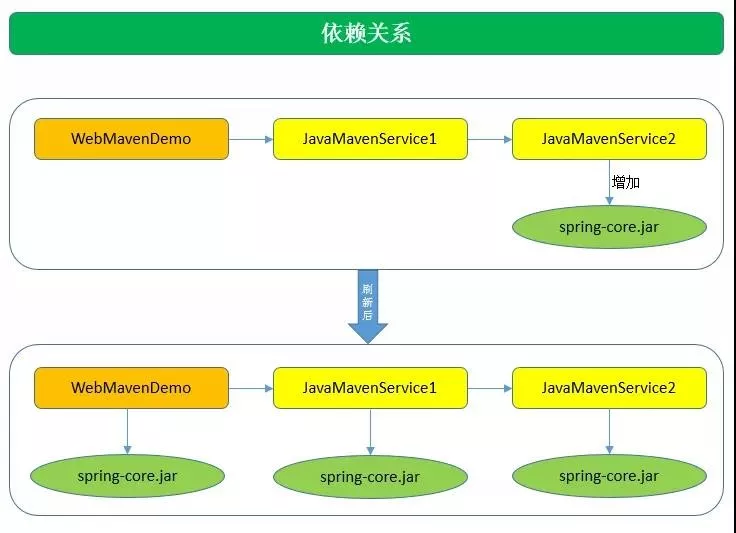 依赖关系

WebMavenDemo

JavaMavenService1

JavaMavenService2

增加

spring-core.jar

刷新后

WebMavenDemo

JavaMavenService1

JavaMavenService2

spring-core.jar

spring-core.jar

spring-core.jar